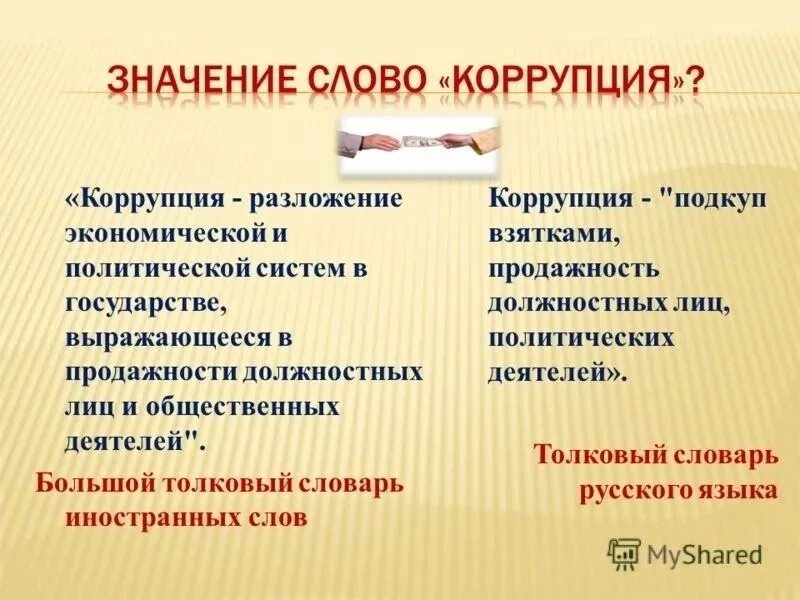 ЗНАЧЕНИЕ СЛОВО «КОРРУПЦИЯ»?

«Коррупция - разложение экономической и политической систем в государстве, выражающееся в продажности должностных лиц и общественных деятелей".

Большой толковый словарь иностранных слов

Коррупция - "подкуп взятками, продажность должностных лиц, политических деятелей».

Толковый словарь русского языка

MyShared